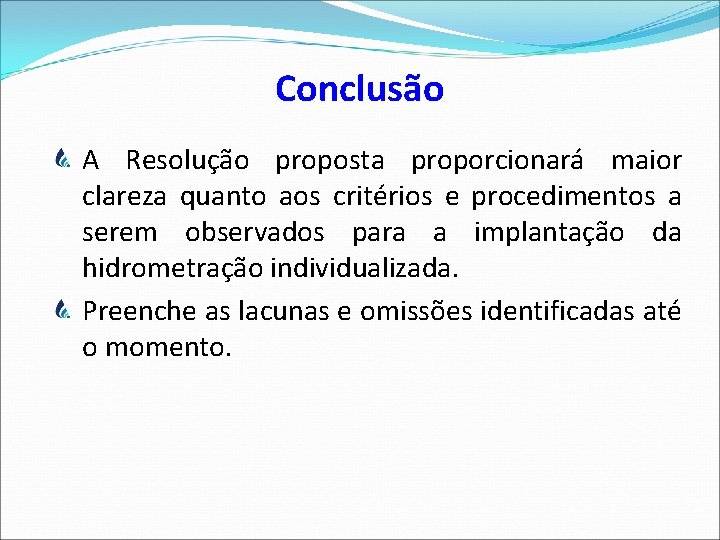 Conclusão

A Resolução proposta proporcionará maior clareza quanto aos critérios e procedimentos a serem observados para a implantação da hidrometração individualizada.

Preenche as lacunas e omissões identificadas até o momento.